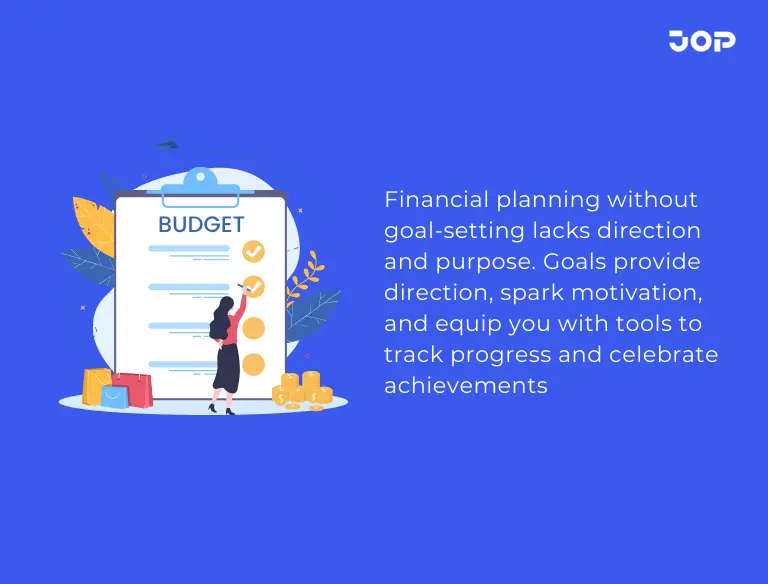 JOP

BUDGET

Financial planning without goal-setting lacks direction and purpose. Goals provide direction, spark motivation, and equip you with tools to track progress and celebrate achievements